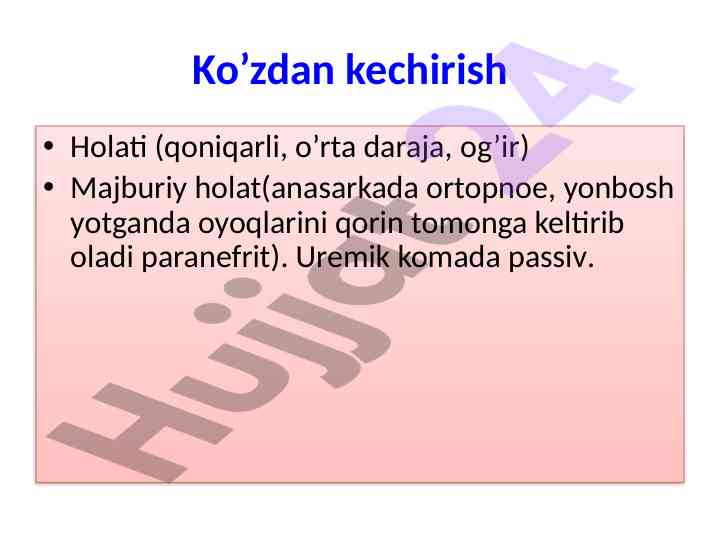 Ko’zdan kechirish

• Holati (qoniqarli, o’rta daraja, og’ir)
• Majburiy holat(anasarkada ortopnoe, yonbosh yotganda oyoqlarini qorin tomonga keltirib oladi paranefrit). Uremik komada passiv.

Hujjat24